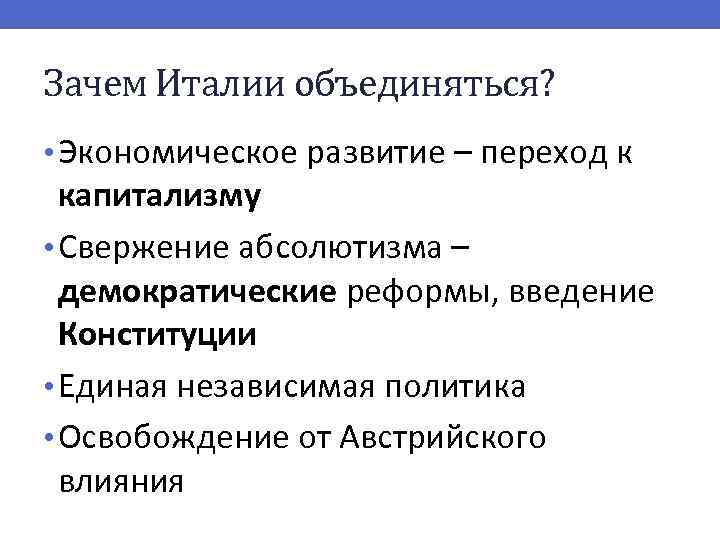 Зачем Италии объединяться?

• Экономическое развитие – переход к капитализму

• Свержение абсолютизма – демократические реформы, введение Конституции

• Единая независимая политика

• Освобождение от Австрийского влияния